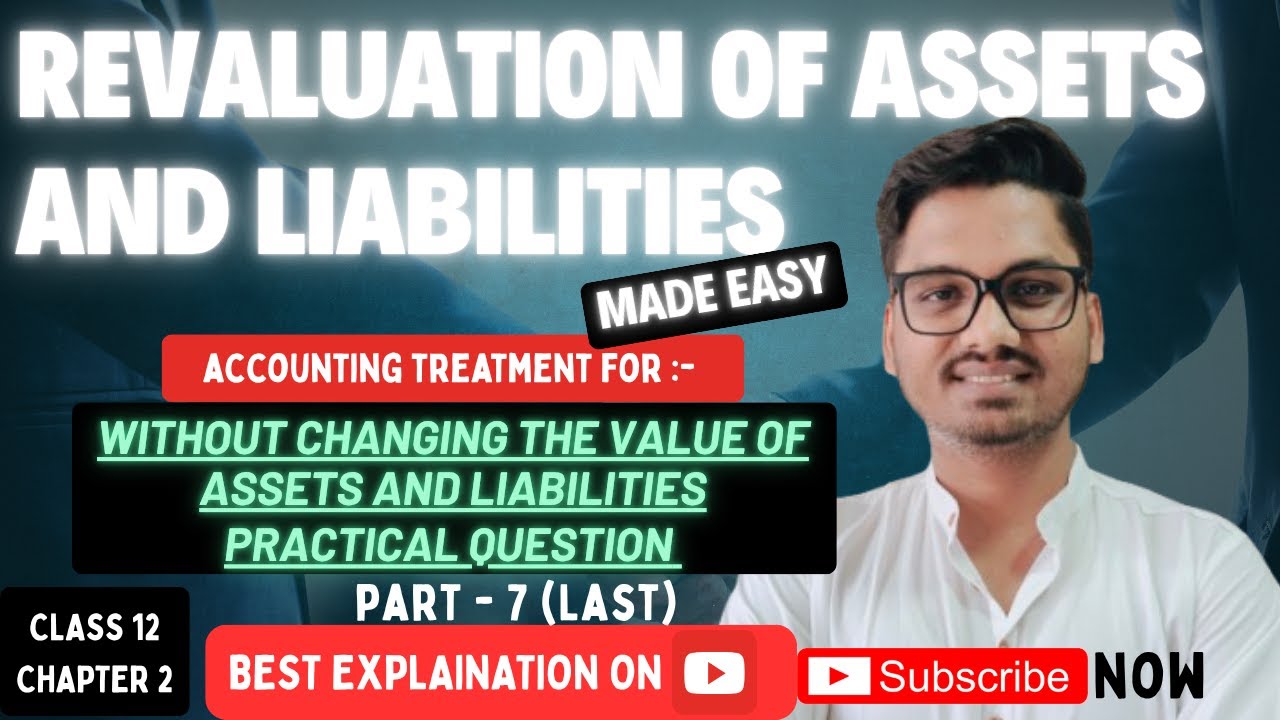 REVALUATION OF ASSETS AND LIABILITIES

MADE EASY

ACCOUNTING TREATMENT FOR :-

WITHOUT CHANGING THE VALUE OF ASSETS AND LIABILITIES PRACTICAL QUESTION

PART - 7 (LAST)

CLASS 12
CHAPTER 2

BEST EXPLAINATION ON

Subscribe NOW